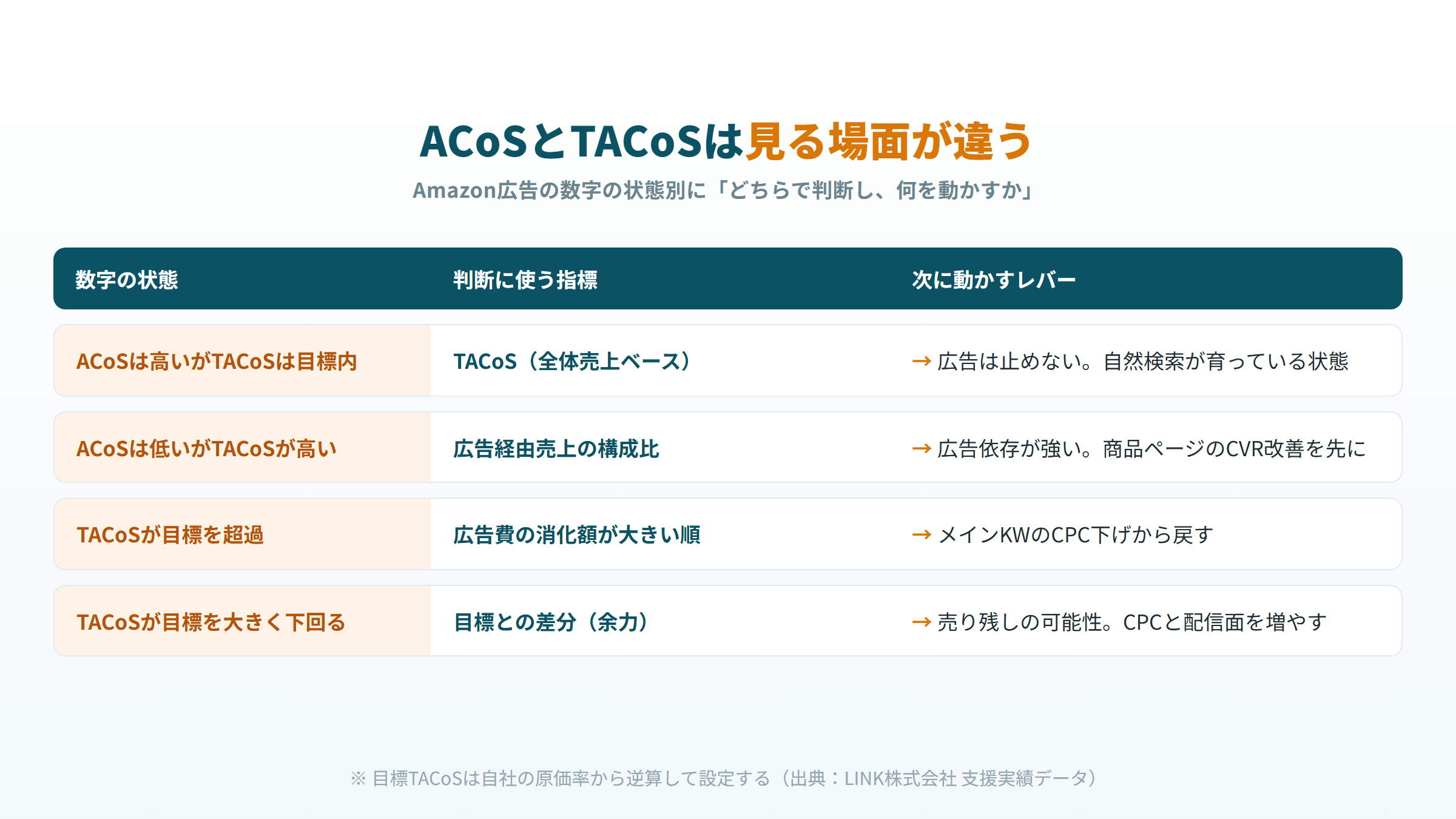 ACoSとTACoSは見る場面が違う

Amazon広告の数字の状態別に「どちらで判断し、何を動かすか」

| 数字の状態 | 判断に使う指標 | 次に動かすレバー |
|---|---|---|
| ACoSは高いがTACoSは目標内 | TACoS（全体売上ベース） | → 広告は止めない。自然検索が育っている状態 |
| ACoSは低いがTACoSが高い | 広告経由売上の構成比 | → 広告依存が強い。商品ページのCVR改善を先に |
| TACoSが目標を超過 | 広告費の消化額が大きい順 | → メインKWのCPC下げから戻す |
| TACoSが目標を大きく下回る | 目標との差分（余力） | → 売り残しの可能性。CPCと配信面を増やす |

※ 目標TACoSは自社の原価率から逆算して設定する（出典：LINK株式会社 支援実績データ）